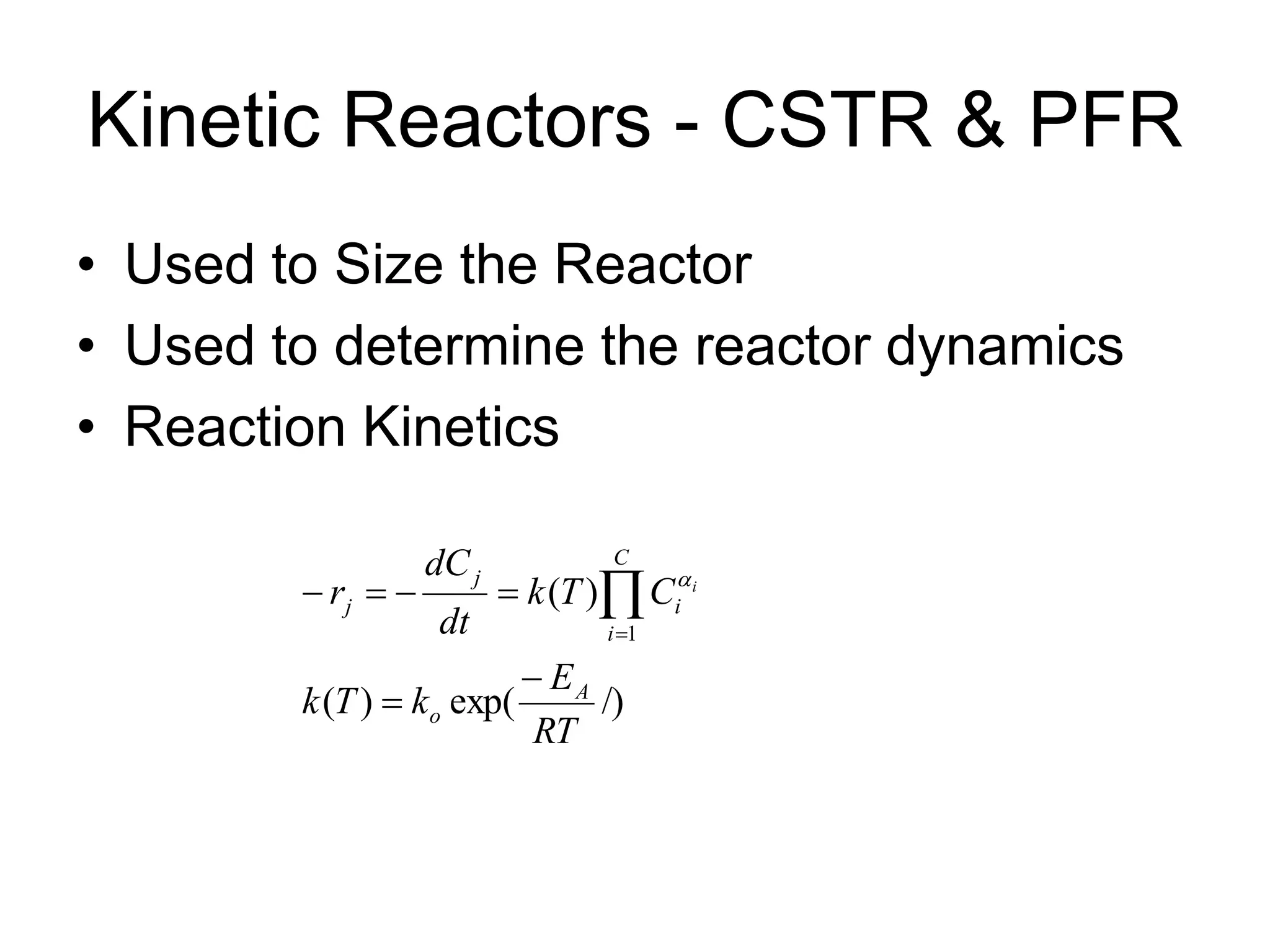 Kinetic Reactors - CSTR & PFR

• Used to Size the Reactor
• Used to determine the reactor dynamics
• Reaction Kinetics

$-r_j = -\frac{dC_j}{dt} = k(T)\prod_{i=1}^{C} C_i^{\alpha_i}$

$k(T) = k_o \exp(\frac{-E_A}{RT}/)$